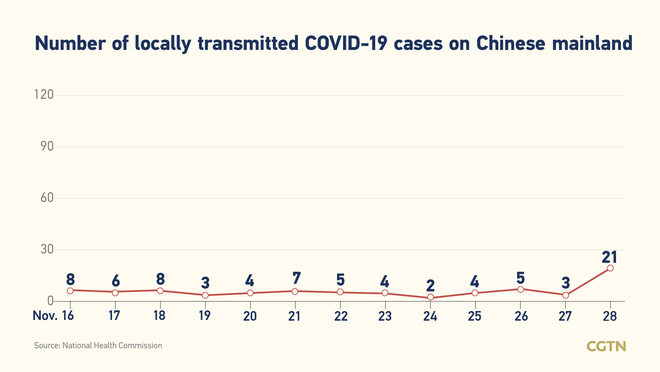 Number of locally transmitted COVID-19 cases on Chinese mainland

120
90
60
30
0

8 6 8 3 4 7 5 4 2 4 5 3 21

Nov. 16 17 18 19 20 21 22 23 24 25 26 27 28

Source: National Health Commission

CGTN